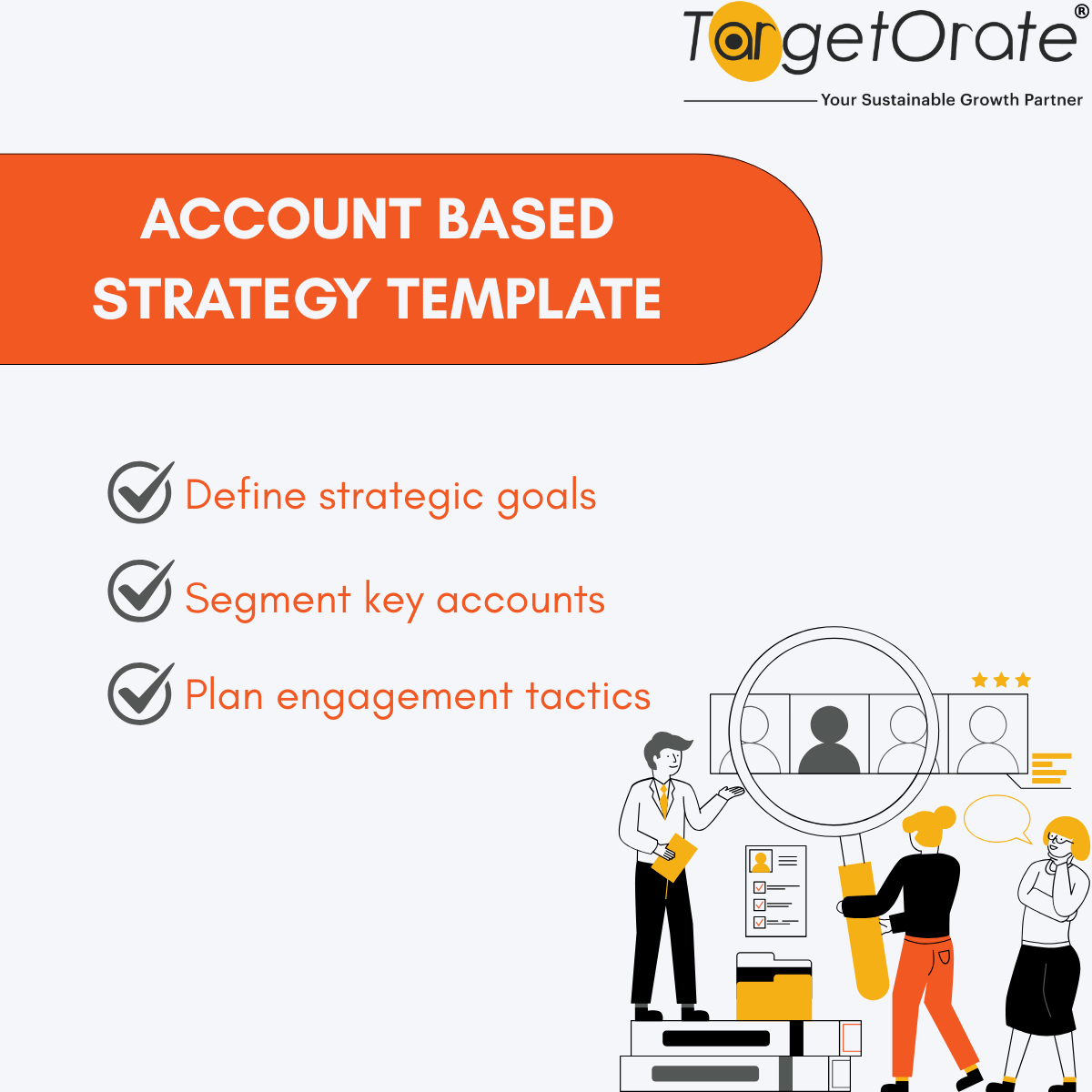 TargetOrate®
Your Sustainable Growth Partner

ACCOUNT BASED STRATEGY TEMPLATE

Define strategic goals

Segment key accounts

Plan engagement tactics